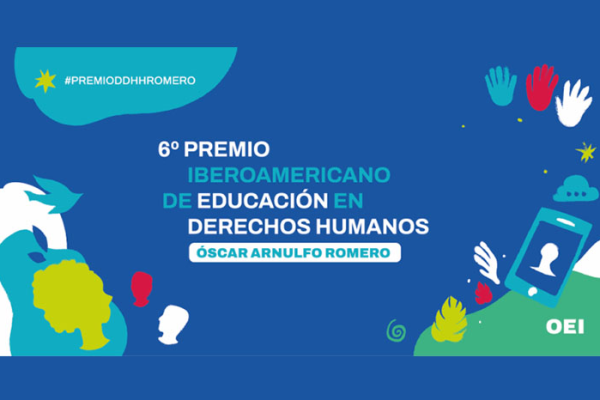 #PREMIODDHHROMERO

6º PREMIO IBEROAMERICANO DE EDUCACIÓN EN DERECHOS HUMANOS

ÓSCAR ARNULFO ROMERO

OEI